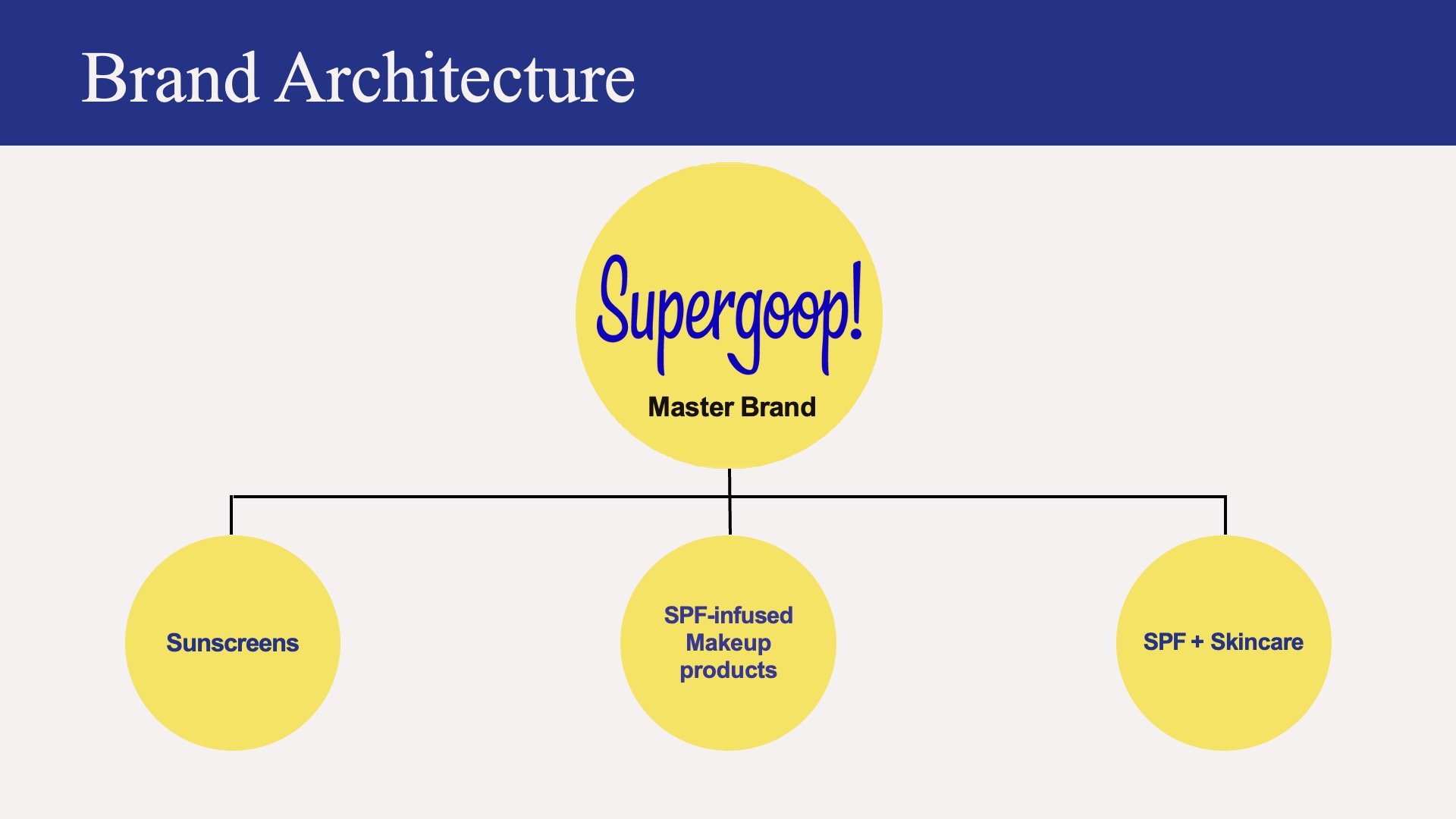 Brand Architecture

Supergoop!

Master Brand

Sunscreens

SPF-infused Makeup products

SPF + Skincare